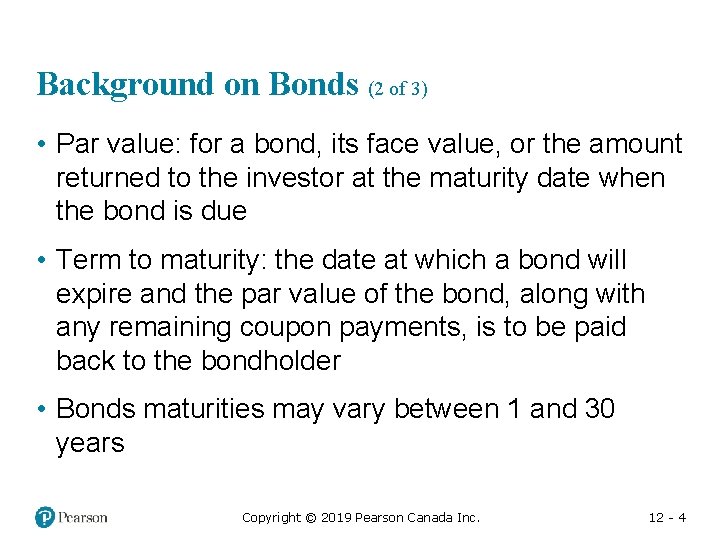 Background on Bonds (2 of 3)

• Par value: for a bond, its face value, or the amount returned to the investor at the maturity date when the bond is due

• Term to maturity: the date at which a bond will expire and the par value of the bond, along with any remaining coupon payments, is to be paid back to the bondholder

• Bonds maturities may vary between 1 and 30 years

Pearson

Copyright © 2019 Pearson Canada Inc.

12 - 4